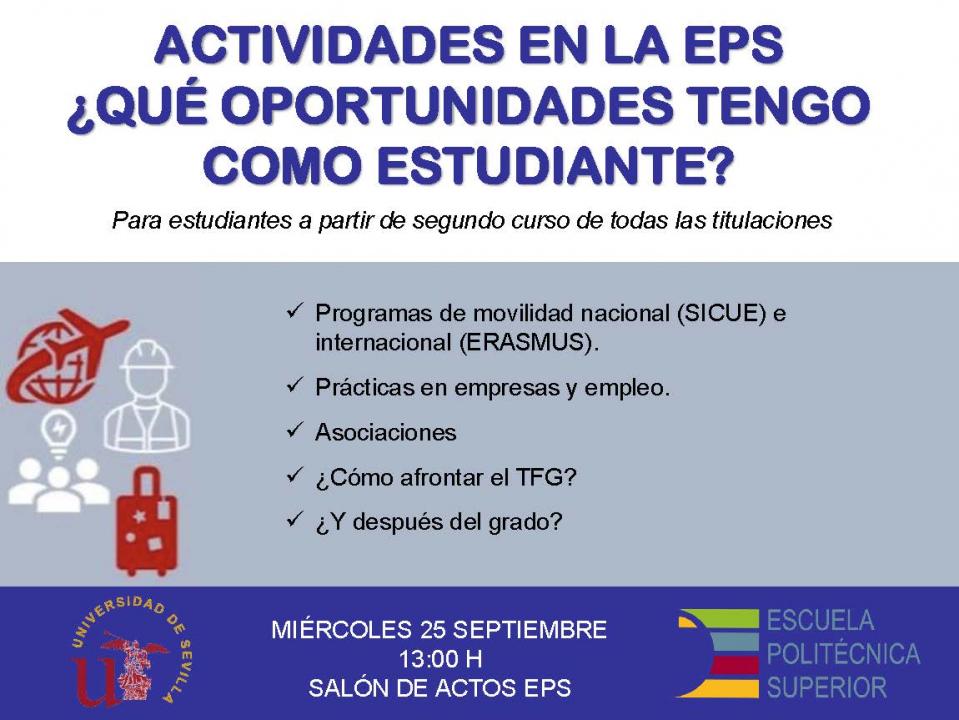 ACTIVIDADES EN LA EPS
¿QUÉ OPORTUNIDADES TENGO COMO ESTUDIANTE?

Para estudiantes a partir de segundo curso de todas las titulaciones

✓ Programas de movilidad nacional (SICUE) e internacional (ERASMUS).
✓ Prácticas en empresas y empleo.
✓ Asociaciones
✓ ¿Cómo afrontar el TFG?
✓ ¿Y después del grado?

UNIVERSIDAD DE SEVILLA

MIÉRCOLES 25 SEPTIEMBRE
13:00 H
SALÓN DE ACTOS EPS

ESCUELA POLITÉCNICA SUPERIOR